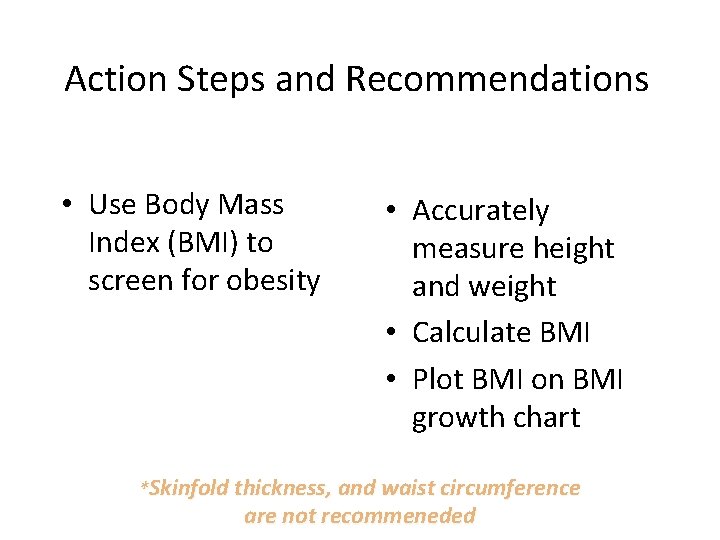 Action Steps and Recommendations

• Use Body Mass Index (BMI) to screen for obesity

• Accurately measure height and weight
• Calculate BMI
• Plot BMI on BMI growth chart

*Skinfold thickness, and waist circumference are not recommeneded